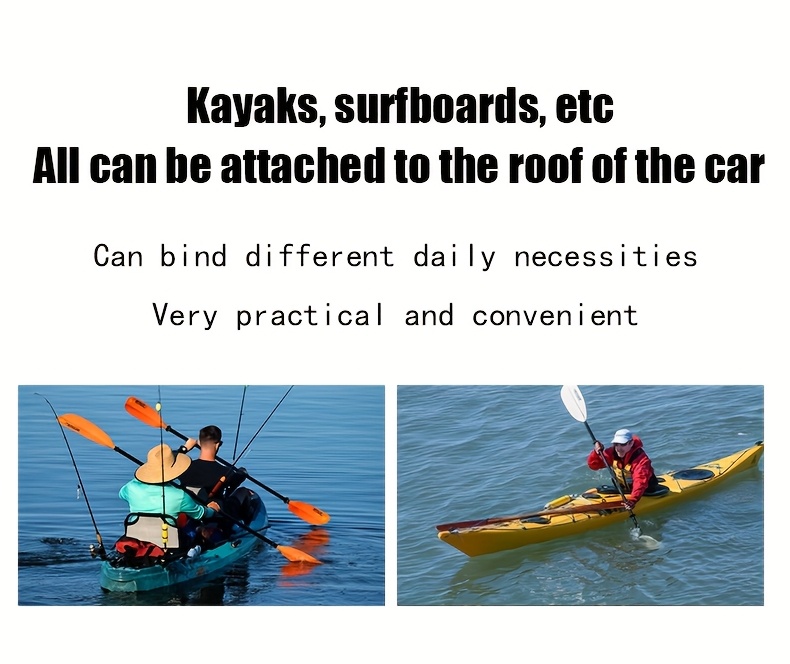 Kayaks, surfboards, etc
All can be attached to the roof of the car

Can bind different daily necessities

Very practical and convenient